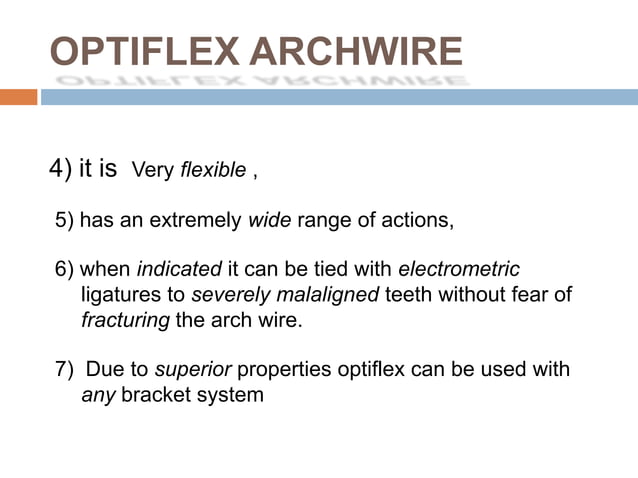 OPTIFLEX ARCHWIRE

4) it is Very flexible ,

5) has an extremely wide range of actions,

6) when indicated it can be tied with electrometric ligatures to severely malaligned teeth without fear of fracturing the arch wire.

7) Due to superior properties optiflex can be used with any bracket system